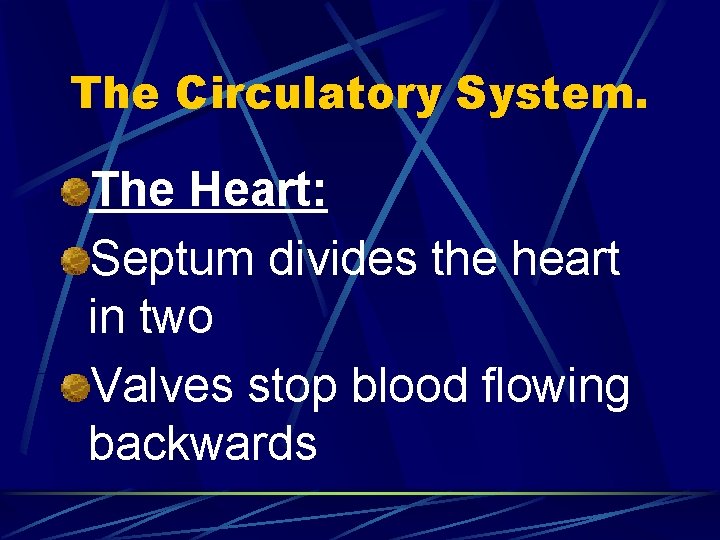 The Circulatory System.

The Heart:

Septum divides the heart in two

Valves stop blood flowing backwards